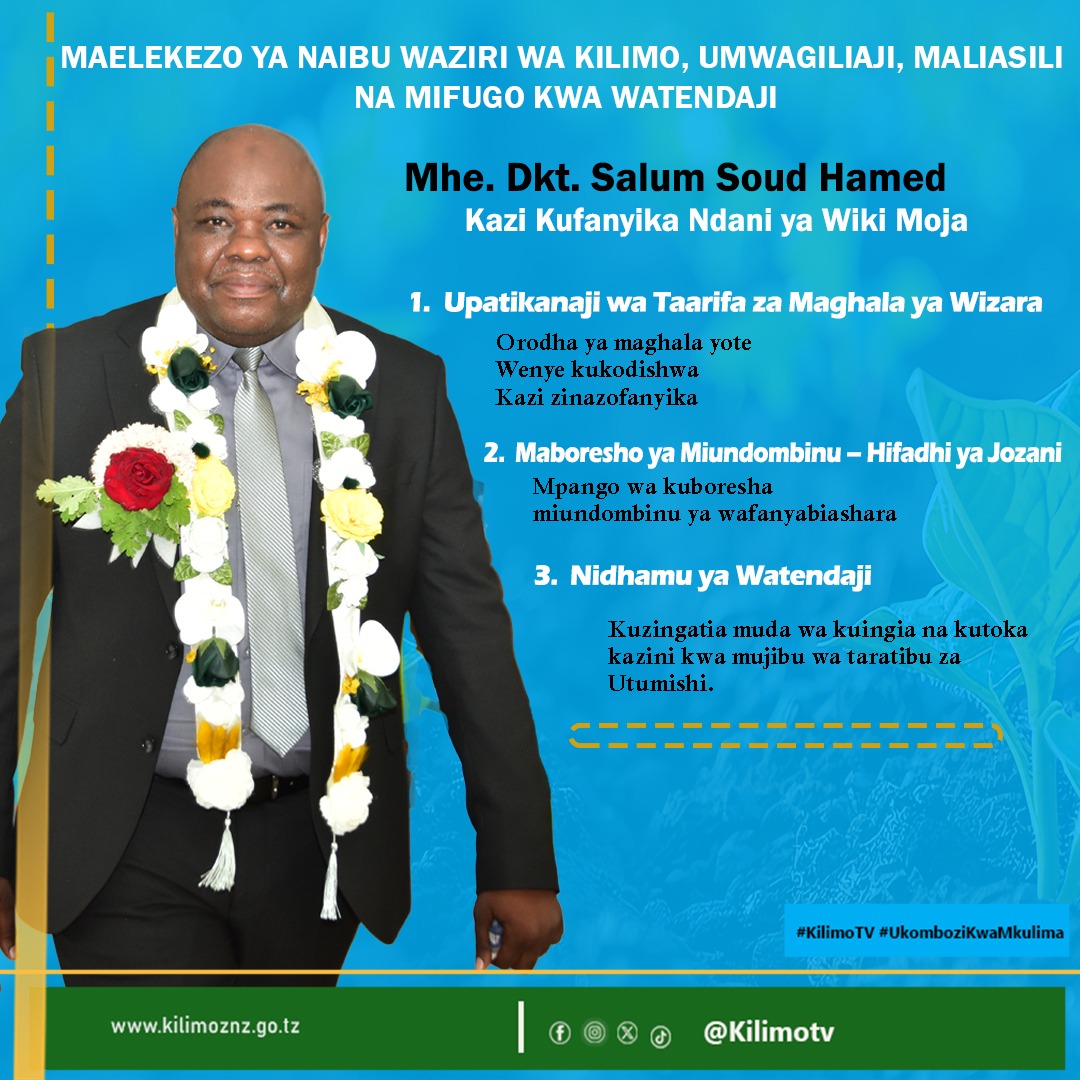 MAELEKEZO YA NAIBU WAZIRI WA KILIMO, UMWAGILIAJI, MALIASILI NA MIFUGO KWA WATENDAJI

Mhe. Dkt. Salum Soud Hamed

Kazi Kufanyika Ndani ya Wiki Moja

1. Upatikanaji wa Taarifa za Maghala ya Wizara

Orodha ya maghala yote
Wenye kukodishwa
Kazi zinazofanyika

2. Maboresho ya Miundombinu – Hifadhi ya Jozani

Mpango wa kuboresha miundombinu ya wafanyabiashara

3. Nidhamu ya Watendaji

Kuzingatia muda wa kuingia na kutoka kazini kwa mujibu wa taratibu za Utumishi.

#KilimoTV #UkomboziKwaMkulima

www.kilimoznz.go.tz

@Kilimotv